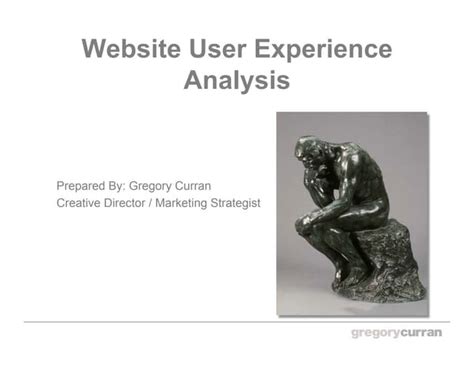 Website User Experience Analysis

Prepared By: Gregory Curran
Creative Director / Marketing Strategist

gregorycurran